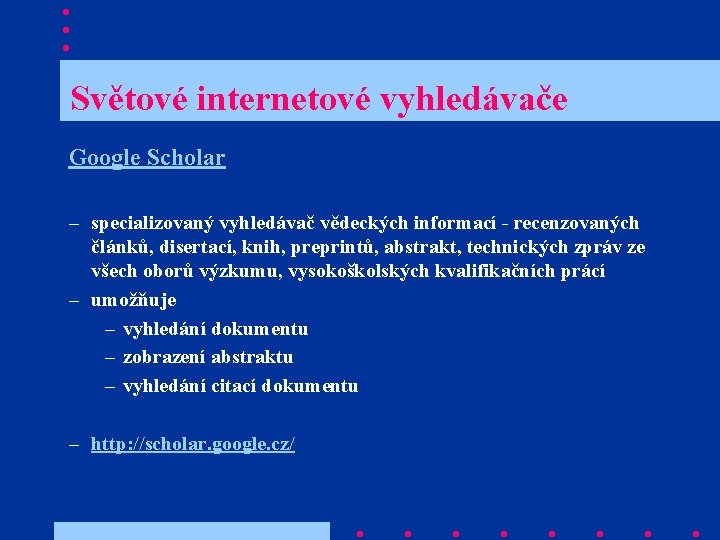 Světové internetové vyhledávače

Google Scholar

– specializovaný vyhledávač vědeckých informací - recenzovaných článků, disertací, knih, preprintů, abstrakt, technických zpráv ze všech oborů výzkumu, vysokoškolských kvalifikačních prácí

– umožňuje

– vyhledání dokumentu

– zobrazení abstraktu

– vyhledání citací dokumentu

– http://scholar.google.cz/